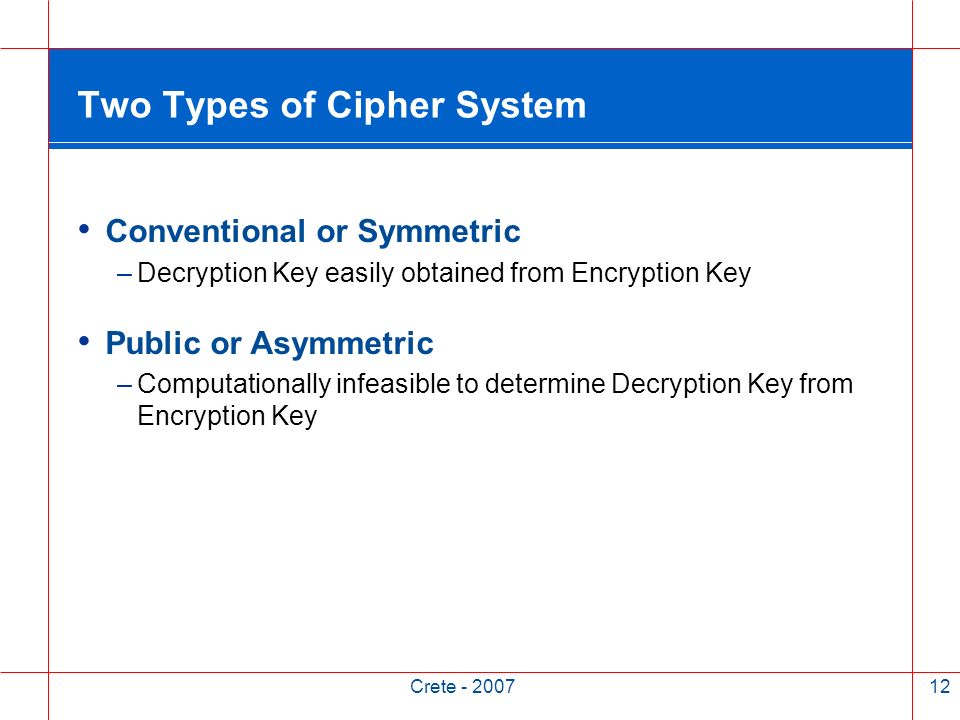 Two Types of Cipher System

• Conventional or Symmetric
– Decryption Key easily obtained from Encryption Key

• Public or Asymmetric
– Computationally infeasible to determine Decryption Key from Encryption Key

Crete - 2007

12